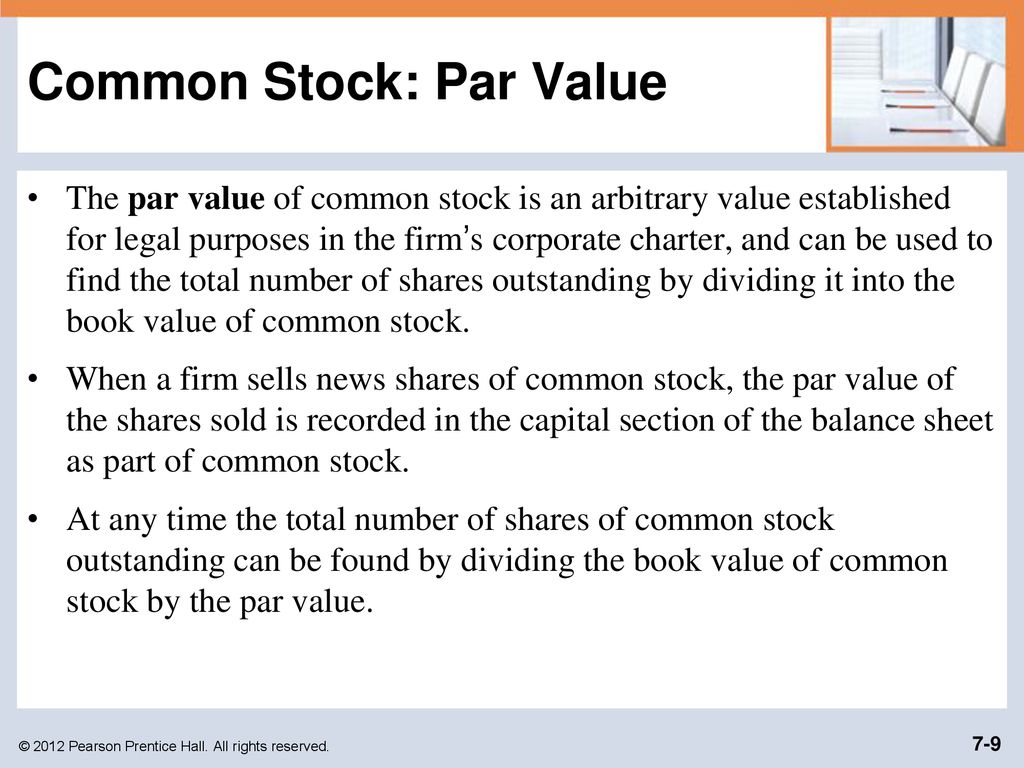 Common Stock: Par Value

• The par value of common stock is an arbitrary value established for legal purposes in the firm's corporate charter, and can be used to find the total number of shares outstanding by dividing it into the book value of common stock.

• When a firm sells news shares of common stock, the par value of the shares sold is recorded in the capital section of the balance sheet as part of common stock.

• At any time the total number of shares of common stock outstanding can be found by dividing the book value of common stock by the par value.

© 2012 Pearson Prentice Hall. All rights reserved.

7-9